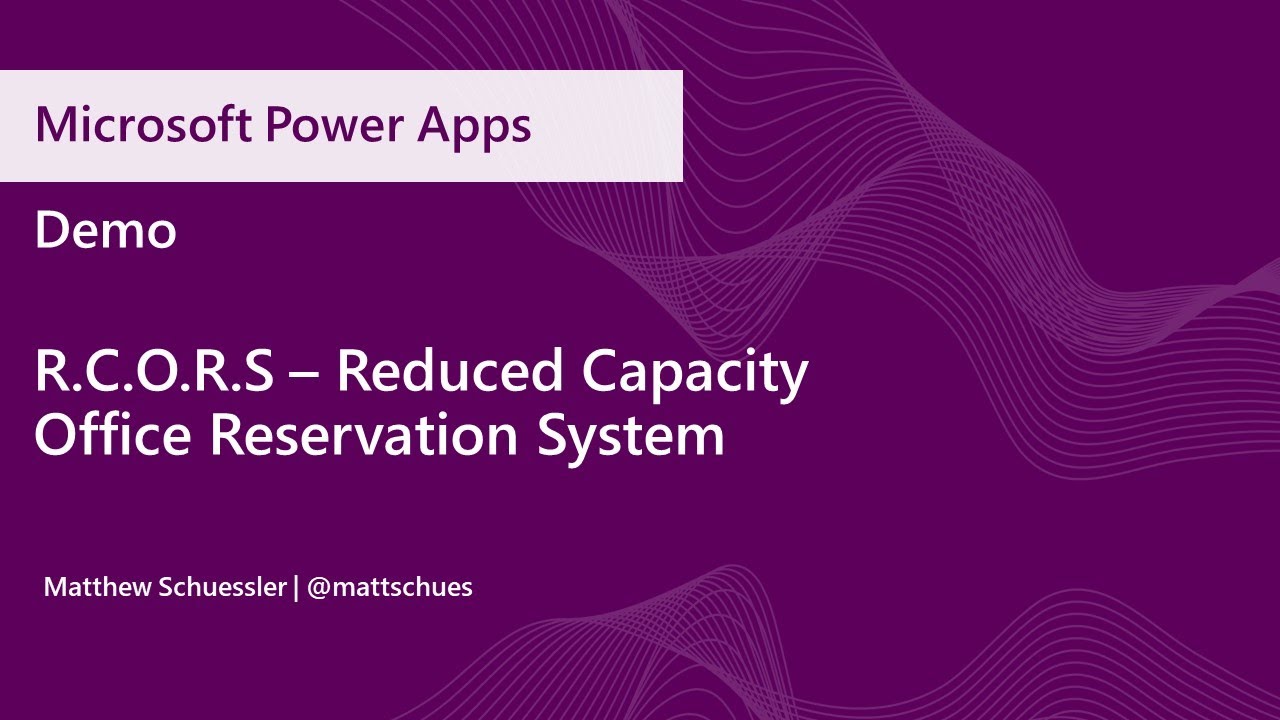 Microsoft Power Apps

Demo

R.C.O.R.S – Reduced Capacity Office Reservation System

Matthew Schuessler | @mattschues